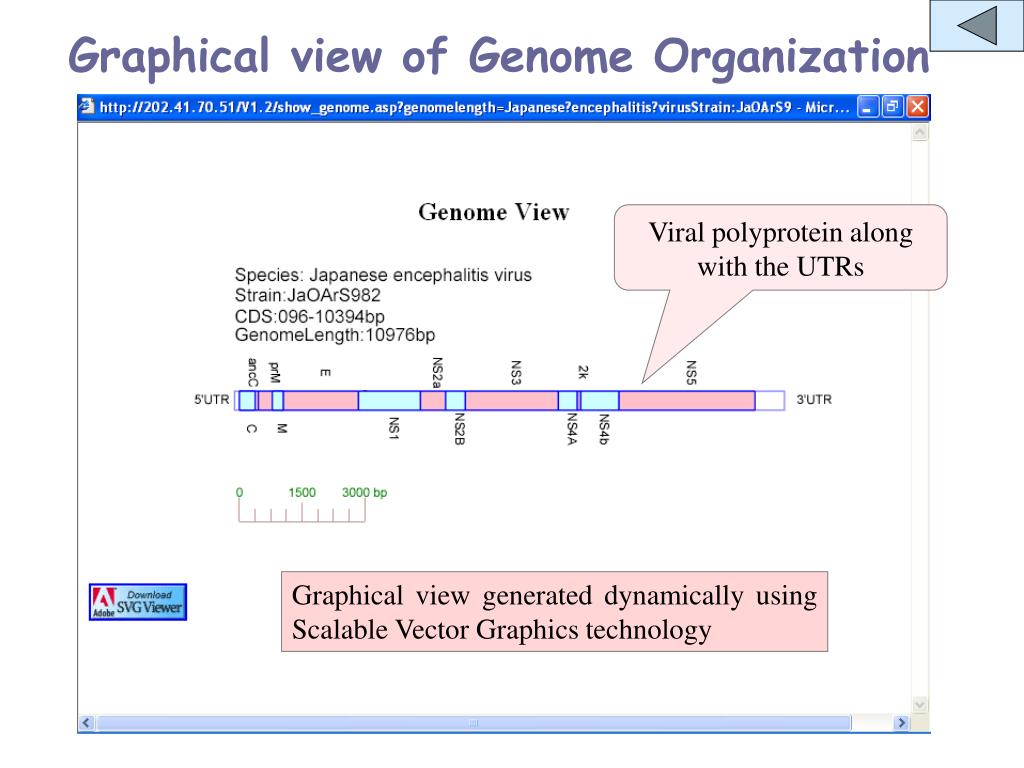 Graphical view of Genome Organization

http://202.41.70.51/V1.2/show_genome.asp?genomelength=Japanese?encephalitis?virusStrain:JaOArS9 - Micr...

Genome View

Viral polyprotein along with the UTRs

Species: Japanese encephalitis virus
Strain:JaOArS982
CDS:096-10394bp
GenomeLength:10976bp

ancC prM E NS2a NS3 2k NS5

5'UTR 3'UTR

C M NS1 NS2B NS4A NS4b

0 1500 3000 bp

Adobe Download SVG Viewer

Graphical view generated dynamically using Scalable Vector Graphics technology